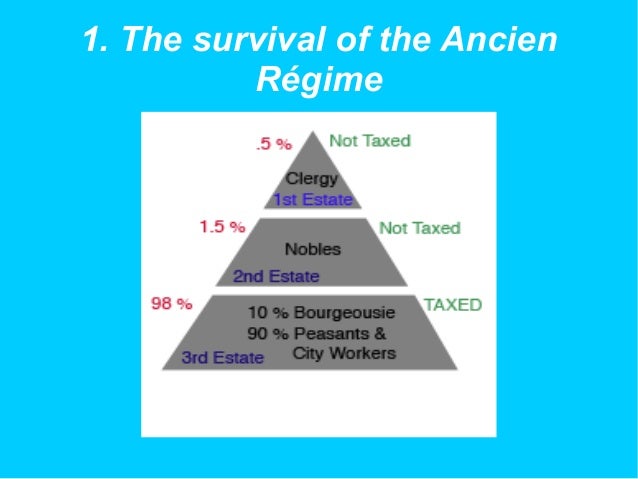 1. The survival of the Ancien Régime

.5 %
Not Taxed
Clergy
1st Estate

1.5 %
Not Taxed
Nobles
2nd Estate

98 %
TAXED
10 % Bourgeousie
90 % Peasants & City Workers
3rd Estate